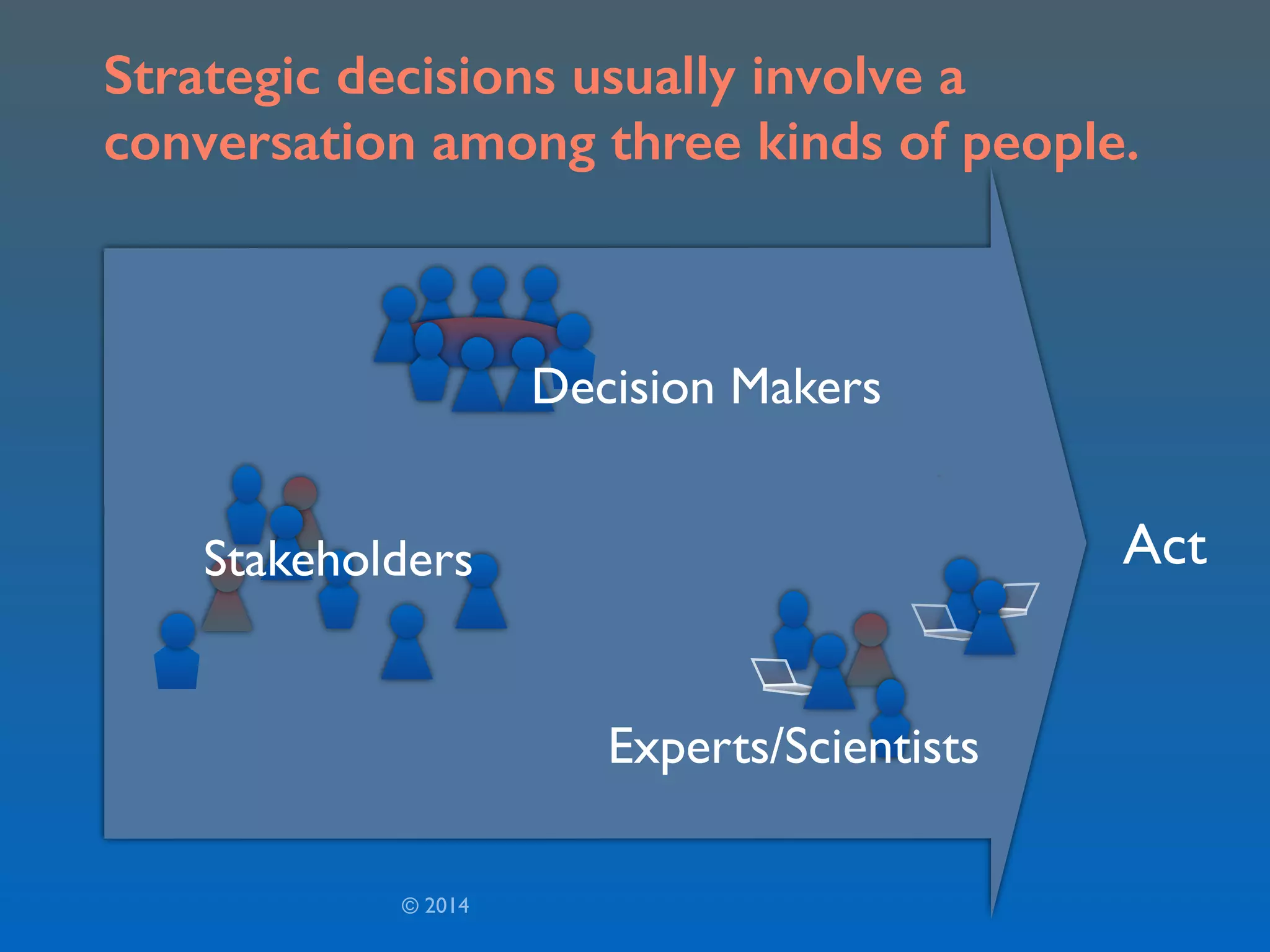 Strategic decisions usually involve a conversation among three kinds of people.

Decision Makers

Stakeholders

Act

Experts/Scientists

© 2014